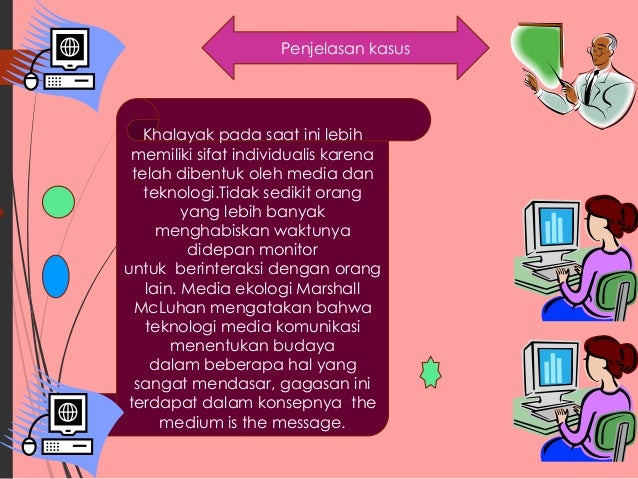 Penjelasan kasus

Khalayak pada saat ini lebih memiliki sifat individualis karena telah dibentuk oleh media dan teknologi.Tidak sedikit orang yang lebih banyak menghabiskan waktunya didepan monitor untuk berinteraksi dengan orang lain. Media ekologi Marshall McLuhan mengatakan bahwa teknologi media komunikasi menentukan budaya dalam beberapa hal yang sangat mendasar, gagasan ini terdapat dalam konsepnya the medium is the message.